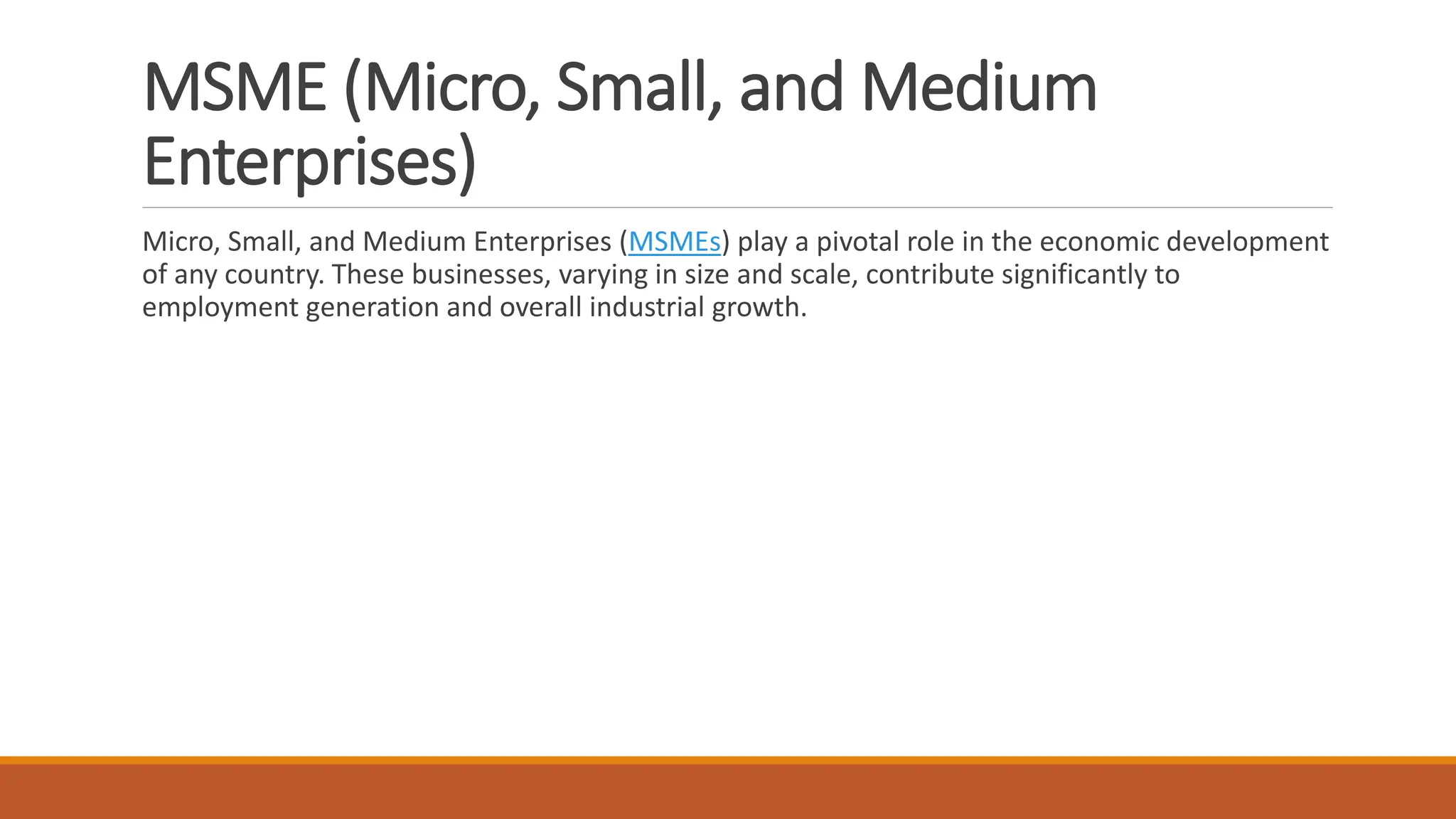 MSME (Micro, Small, and Medium Enterprises)

Micro, Small, and Medium Enterprises (MSMEs) play a pivotal role in the economic development of any country. These businesses, varying in size and scale, contribute significantly to employment generation and overall industrial growth.